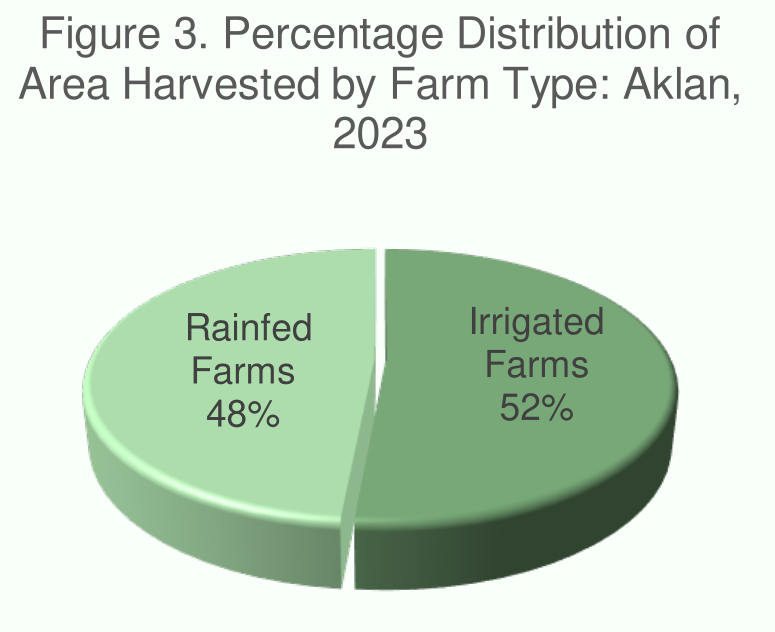 Figure 3. Percentage Distribution of Area Harvested by Farm Type: Aklan, 2023

Rainfed Farms 48%

Irrigated Farms 52%